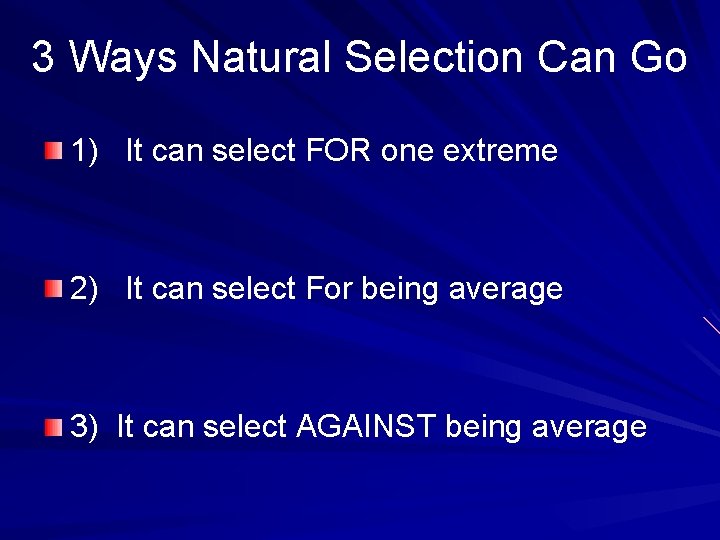 3 Ways Natural Selection Can Go

1) It can select FOR one extreme

2) It can select For being average

3) It can select AGAINST being average